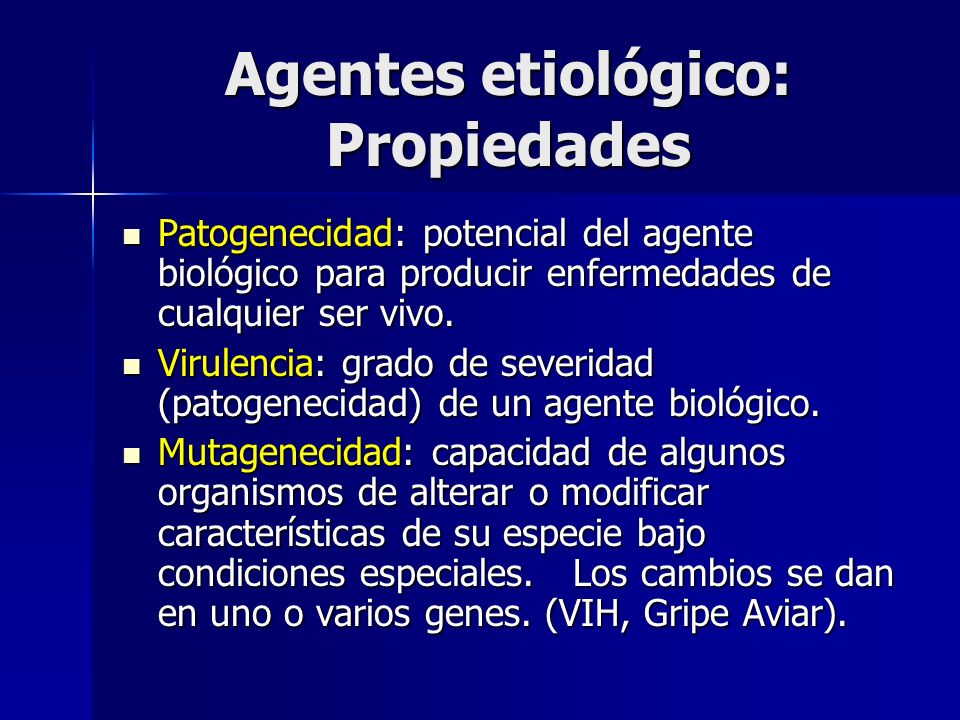 Agentes etiológico: Propiedades

- Patogenecidad: potencial del agente biológico para producir enfermedades de cualquier ser vivo.
- Virulencia: grado de severidad (patogenecidad) de un agente biológico.
- Mutagenecidad: capacidad de algunos organismos de alterar o modificar características de su especie bajo condiciones especiales. Los cambios se dan en uno o varios genes. (VIH, Gripe Aviar).